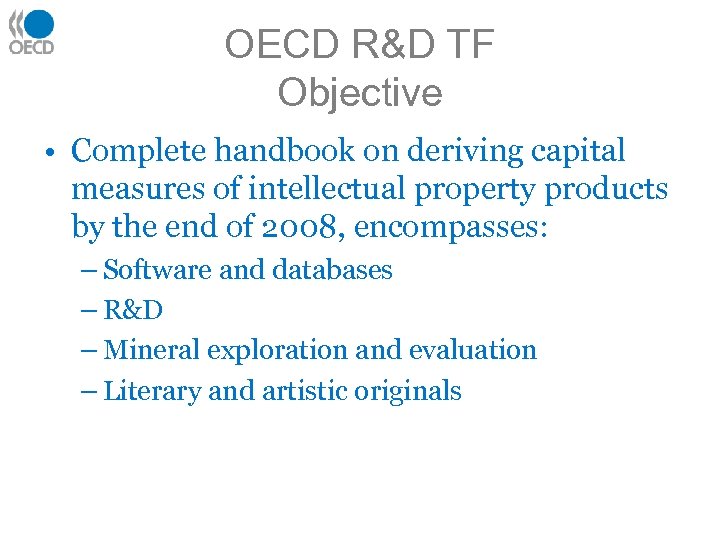 OECD

OECD R&D TF
Objective

• Complete handbook on deriving capital measures of intellectual property products by the end of 2008, encompasses:
– Software and databases
– R&D
– Mineral exploration and evaluation
– Literary and artistic originals